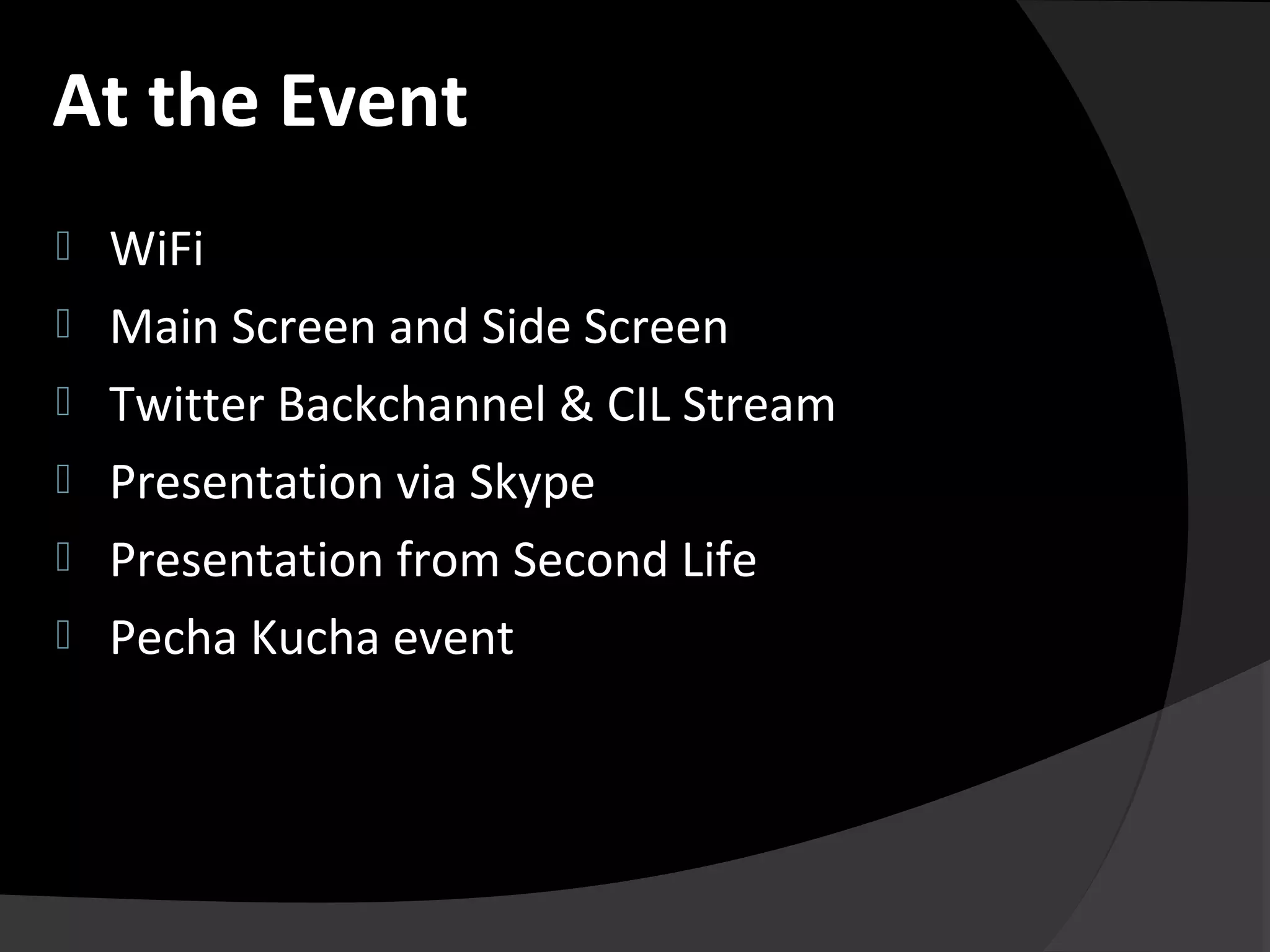 At the Event

- WiFi
- Main Screen and Side Screen
- Twitter Backchannel & CIL Stream
- Presentation via Skype
- Presentation from Second Life
- Pecha Kucha event